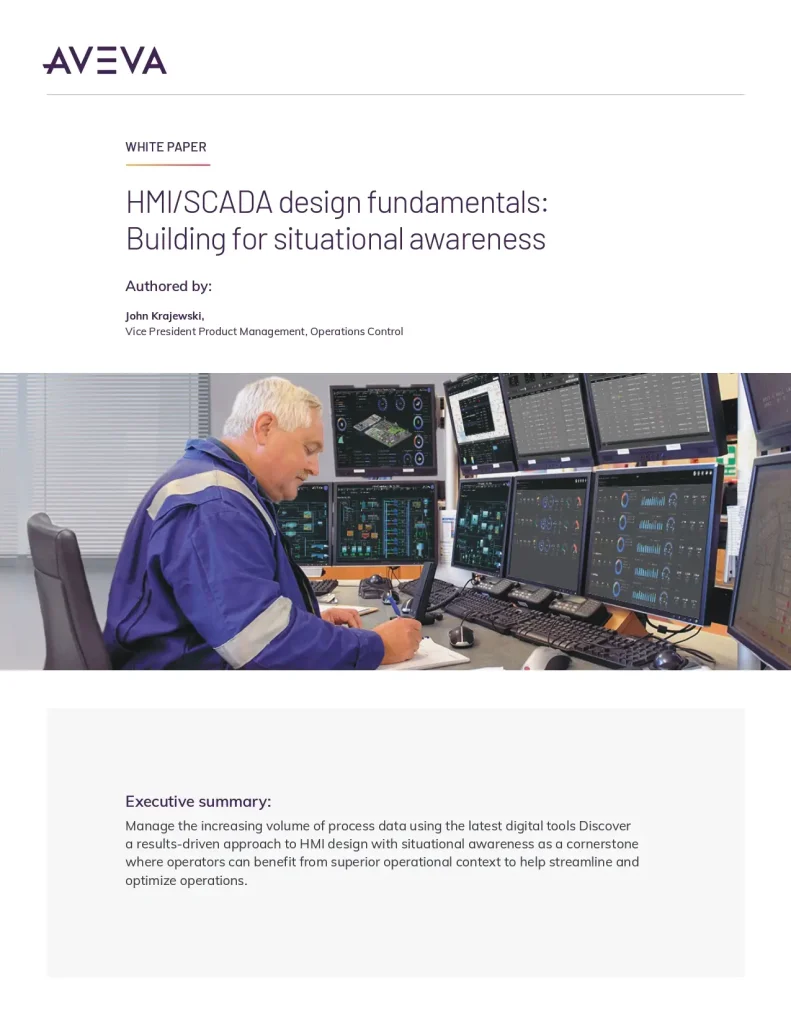 AVEVA

WHITE PAPER

HMI/SCADA design fundamentals: Building for situational awareness

Authored by:

John Krajewski,
Vice President Product Management, Operations Control

Executive summary:

Manage the increasing volume of process data using the latest digital tools Discover a results-driven approach to HMI design with situational awareness as a cornerstone where operators can benefit from superior operational context to help streamline and optimize operations.